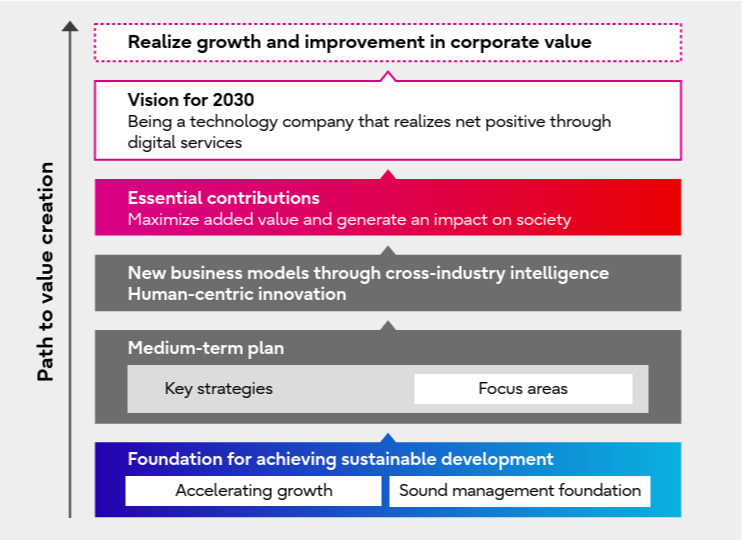 Path to value creation

Realize growth and improvement in corporate value

Vision for 2030
Being a technology company that realizes net positive through digital services

Essential contributions
Maximize added value and generate an impact on society

New business models through cross-industry intelligence
Human-centric innovation

Medium-term plan

Key strategies

Focus areas

Foundation for achieving sustainable development

Accelerating growth

Sound management foundation